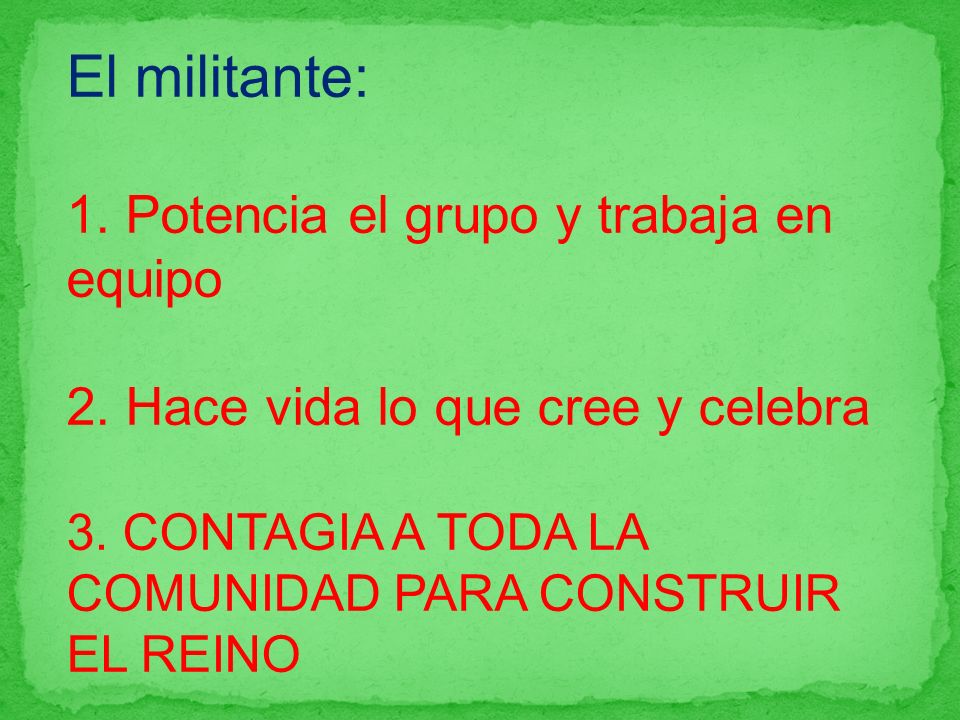 El militante:

1. Potencia el grupo y trabaja en equipo

2. Hace vida lo que cree y celebra

3. CONTAGIA A TODA LA COMUNIDAD PARA CONSTRUIR EL REINO